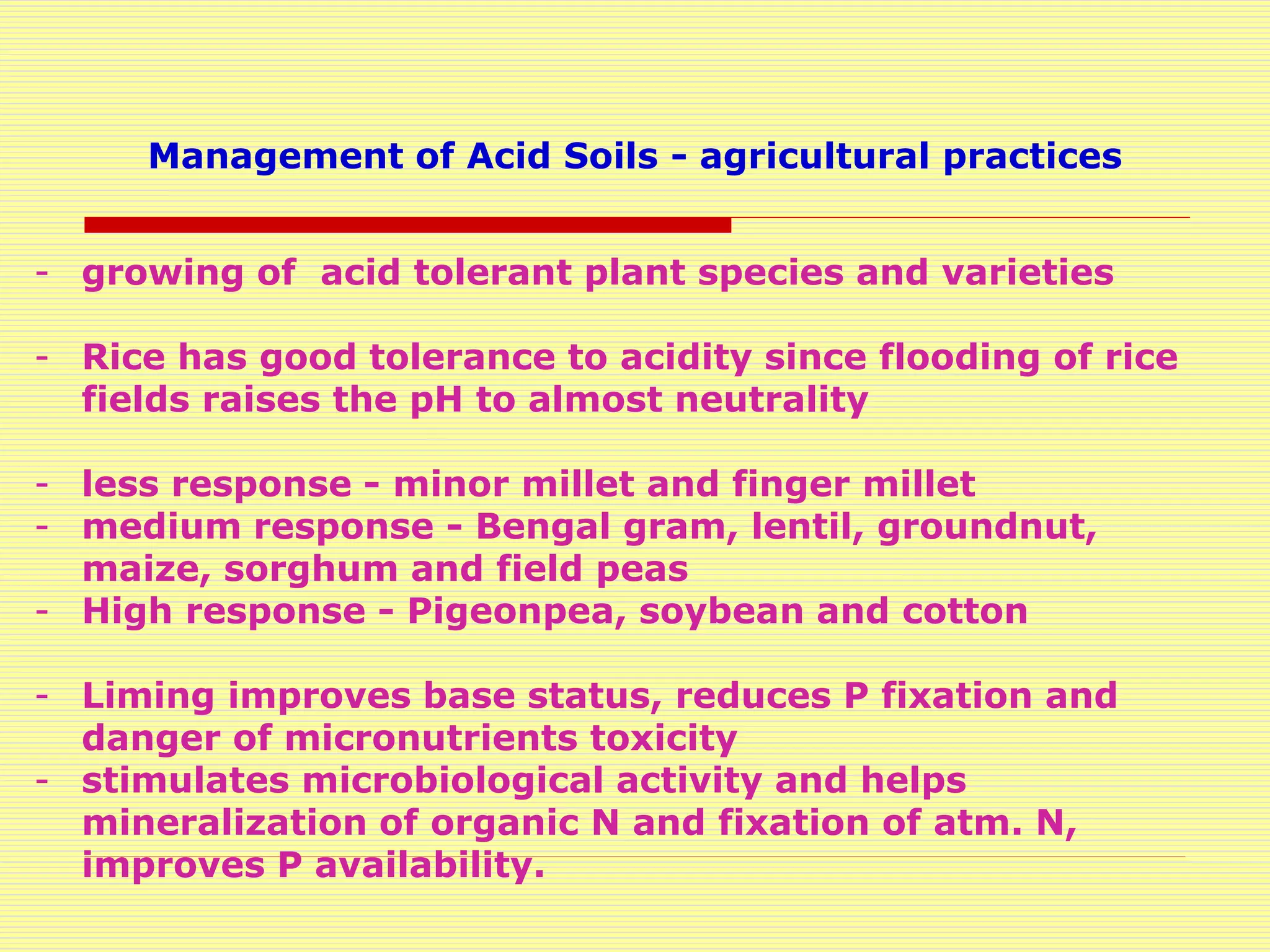 Management of Acid Soils - agricultural practices

- growing of acid tolerant plant species and varieties

- Rice has good tolerance to acidity since flooding of rice fields raises the pH to almost neutrality

- less response - minor millet and finger millet
- medium response - Bengal gram, lentil, groundnut, maize, sorghum and field peas
- High response - Pigeonpea, soybean and cotton

- Liming improves base status, reduces P fixation and danger of micronutrients toxicity
- stimulates microbiological activity and helps mineralization of organic N and fixation of atm. N, improves P availability.